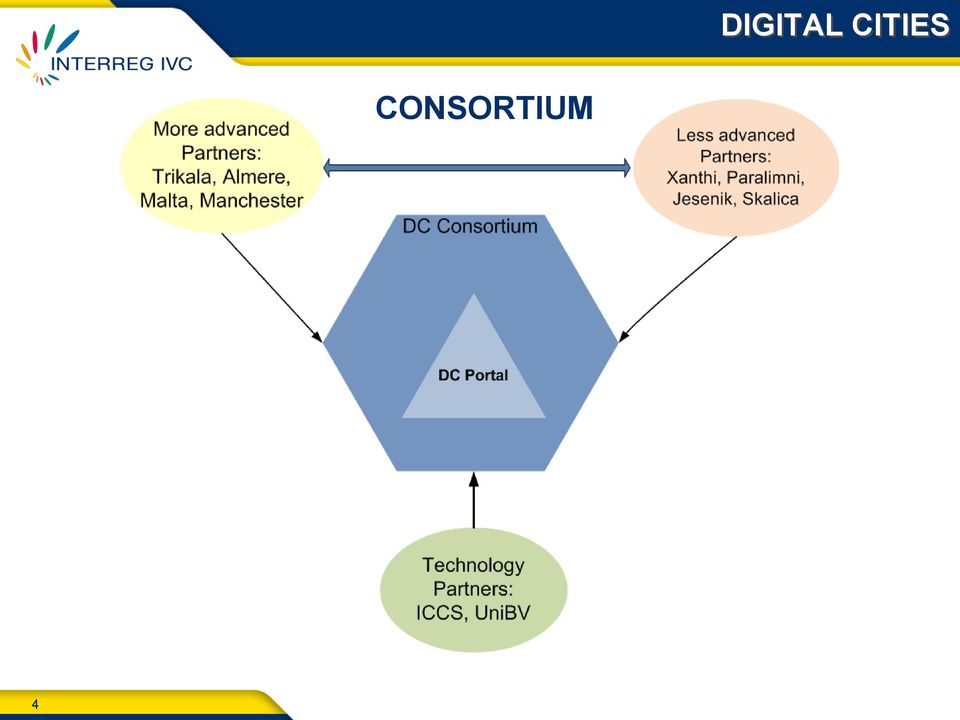 INTERREG IVC

DIGITAL CITIES

CONSORTIUM

More advanced Partners: Trikala, Almere, Malta, Manchester

Less advanced Partners: Xanthi, Paralimni, Jesenik, Skalica

DC Consortium

DC Portal

Technology Partners: ICCS, UniBV

4